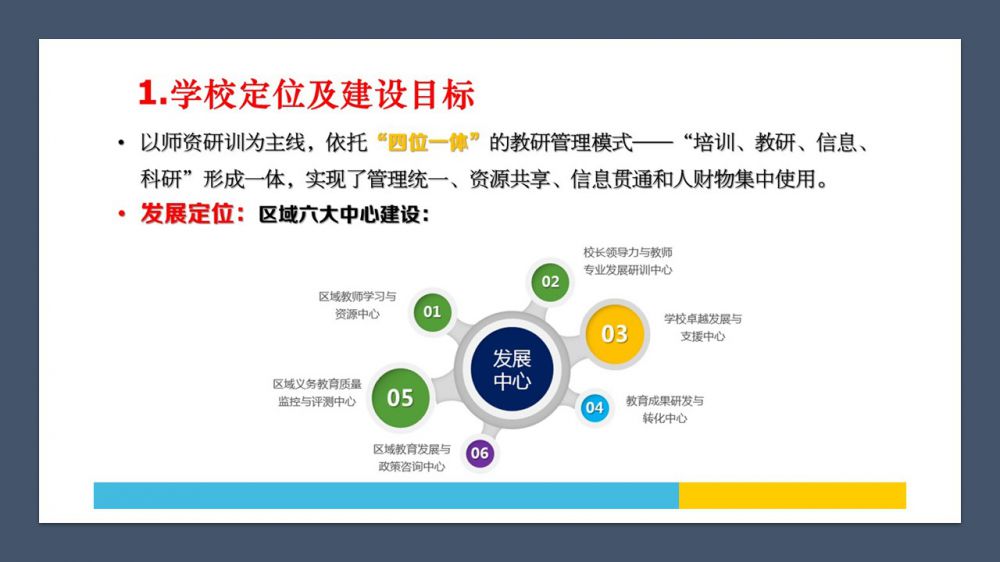 1.学校定位及建设目标

• 以师资研训为主线，依托“四位一体”的教研管理模式——“培训、教研、信息、科研”形成一体，实现了管理统一、资源共享、信息贯通和人财物集中使用。

• 发展定位：区域六大中心建设：

发展中心

01 区域教师学习与资源中心

02 校长领导力与教师专业发展研训中心

03 学校卓越发展与支援中心

04 教育成果研发与转化中心

05 区域义务教育质量监控与评测中心

06 区域教育发展与政策咨询中心